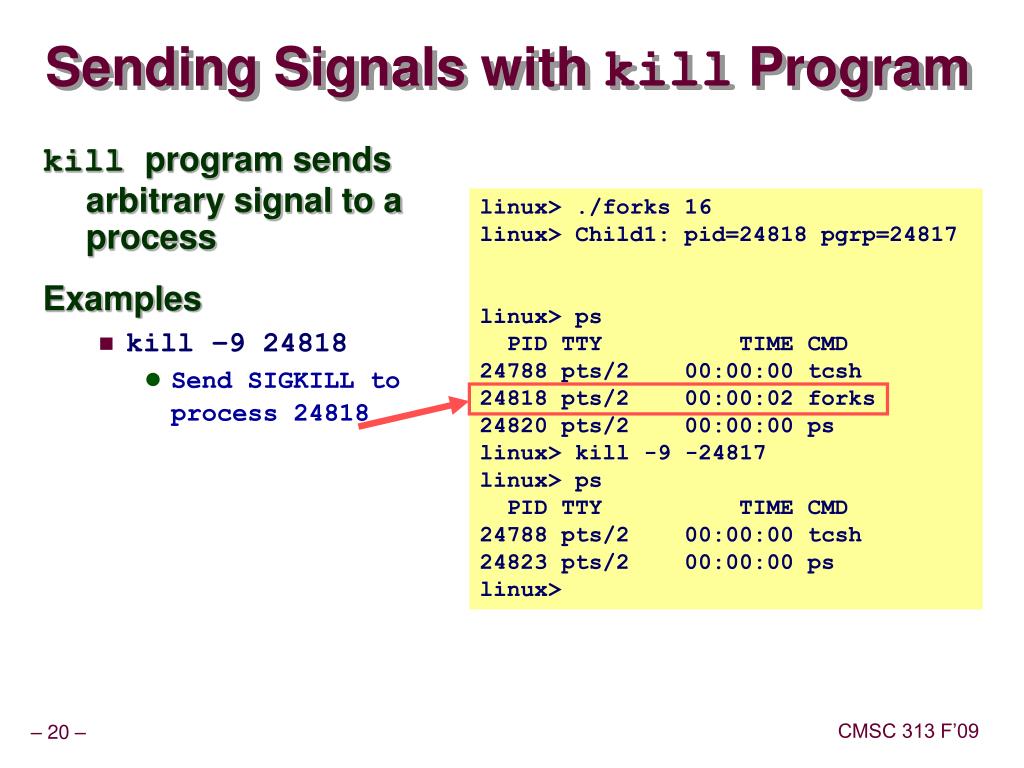 Sending Signals with kill Program

kill program sends arbitrary signal to a process

Examples

kill –9 24818

Send SIGKILL to process 24818

linux> ./forks 16
linux> Child1: pid=24818 pgrp=24817

linux> ps
  PID TTY          TIME CMD
24788 pts/2    00:00:00 tcsh
24818 pts/2    00:00:02 forks
24820 pts/2    00:00:00 ps
linux> kill -9 -24817
linux> ps
  PID TTY          TIME CMD
24788 pts/2    00:00:00 tcsh
24823 pts/2    00:00:00 ps
linux>

– 20 –

CMSC 313 F'09